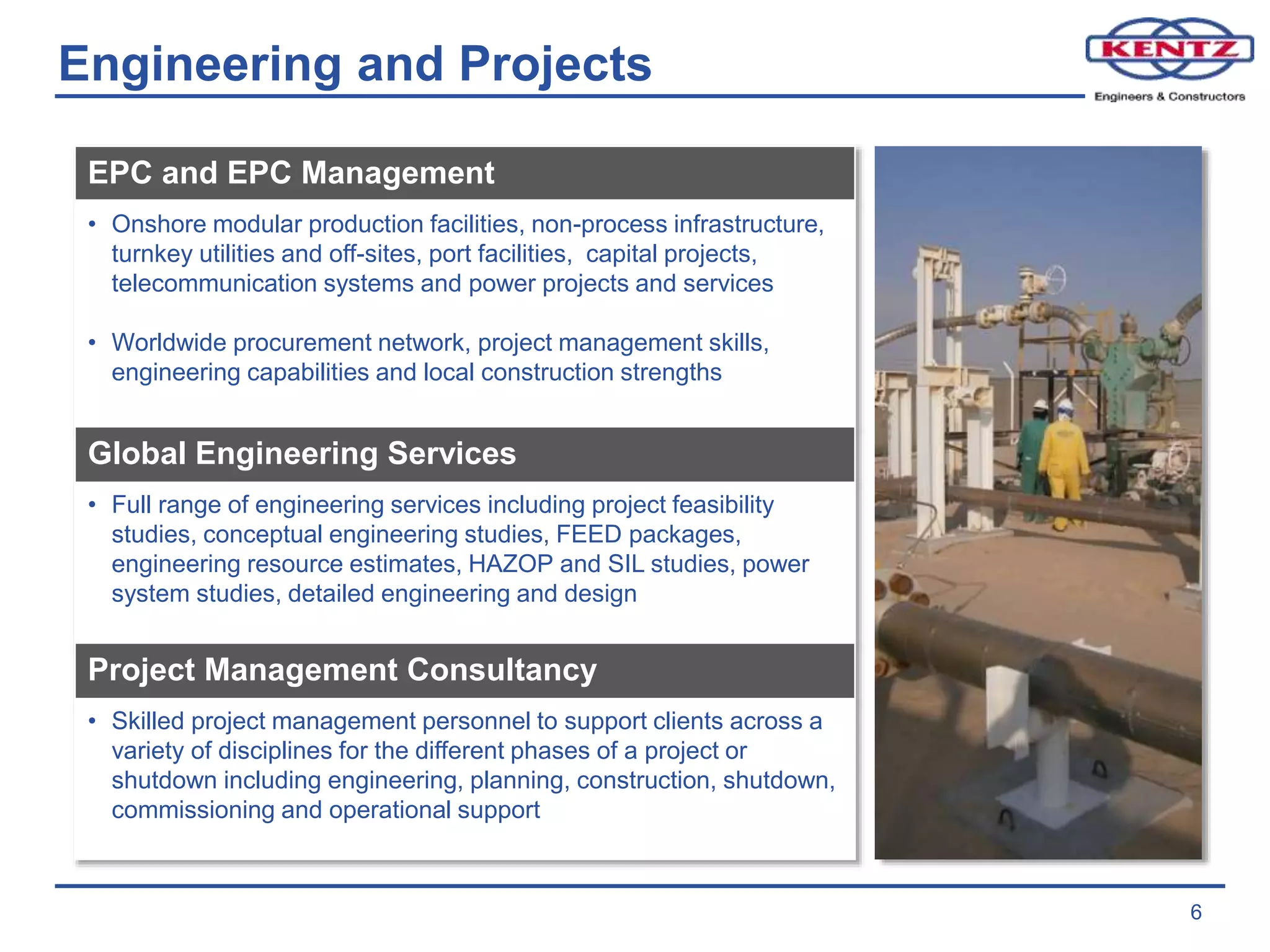 Engineering and Projects

KENTZ
Engineers & Constructors

EPC and EPC Management

• Onshore modular production facilities, non-process infrastructure, turnkey utilities and off-sites, port facilities, capital projects, telecommunication systems and power projects and services

• Worldwide procurement network, project management skills, engineering capabilities and local construction strengths

Global Engineering Services

• Full range of engineering services including project feasibility studies, conceptual engineering studies, FEED packages, engineering resource estimates, HAZOP and SIL studies, power system studies, detailed engineering and design

Project Management Consultancy

• Skilled project management personnel to support clients across a variety of disciplines for the different phases of a project or shutdown including engineering, planning, construction, shutdown, commissioning and operational support

6